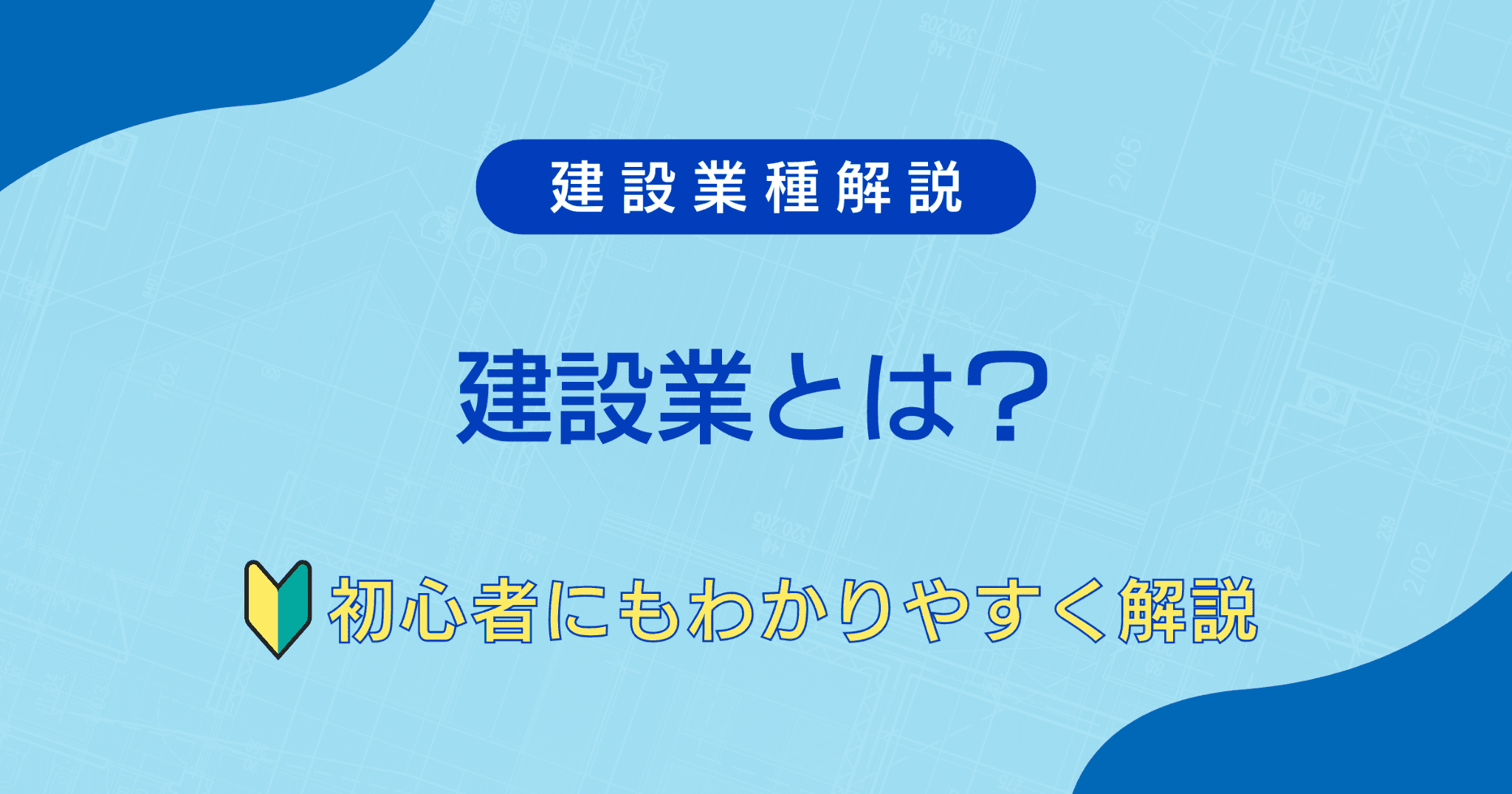 建設業種解説

建設業とは？

初心者にもわかりやすく解説